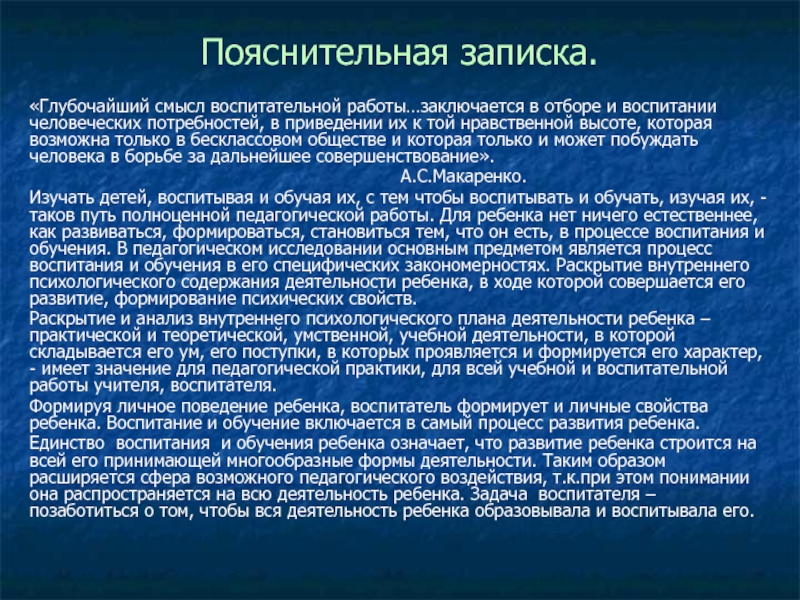 Пояснительная записка.

«Глубочайший смысл воспитательной работы…заключается в отборе и воспитании человеческих потребностей, в приведении их к той нравственной высоте, которая возможна только в бесклассовом обществе и которая только и может побуждать человека в борьбе за дальнейшее совершенствование».

А.С.Макаренко.

Изучать детей, воспитывая и обучая их, с тем чтобы воспитывать и обучать, изучая их, - таков путь полноценной педагогической работы. Для ребенка нет ничего естественнее, как развиваться, формироваться, становиться тем, что он есть, в процессе воспитания и обучения. В педагогическом исследовании основным предметом является процесс воспитания и обучения в его специфических закономерностях. Раскрытие внутреннего психологического содержания деятельности ребенка, в ходе которой совершается его развитие, формирование психических свойств.

Раскрытие и анализ внутреннего психологического плана деятельности ребенка – практической и теоретической, умственной, учебной деятельности, в которой складывается его ум, его поступки, в которых проявляется и формируется его характер, - имеет значение для педагогической практики, для всей учебной и воспитательной работы учителя, воспитателя.

Формируя личное поведение ребенка, воспитатель формирует и личные свойства ребенка. Воспитание и обучение включается в самый процесс развития ребенка. Единство воспитания и обучения ребенка означает, что развитие ребенка строится на всей его принимающей многообразные формы деятельности. Таким образом расширяется сфера возможного педагогического воздействия, т.к.при этом понимании она распространяется на всю деятельность ребенка. Задача воспитателя – позаботиться о том, чтобы вся деятельность ребенка образовывала и воспитывала его.